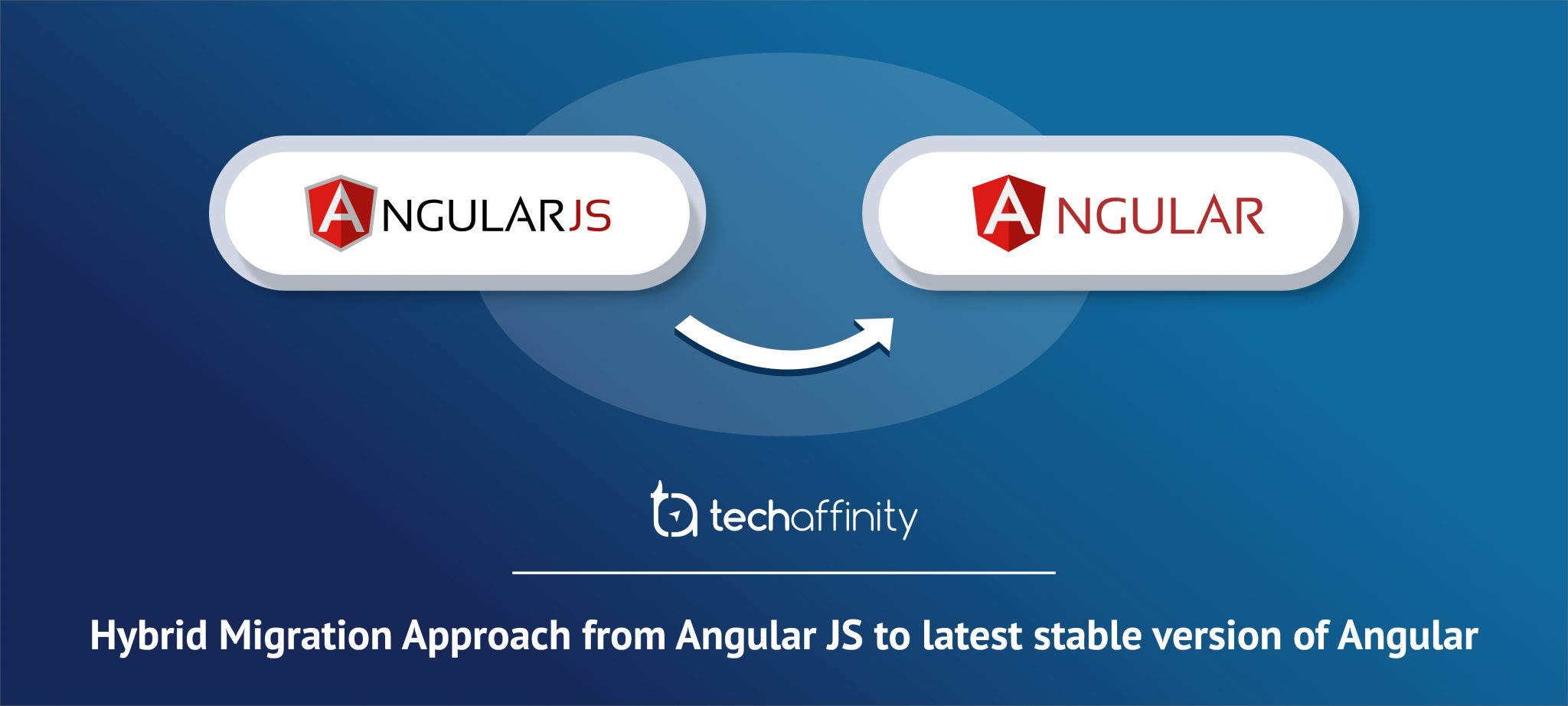 ANGULARJS

ANGULAR

techaffinity

Hybrid Migration Approach from Angular JS to latest stable version of Angular